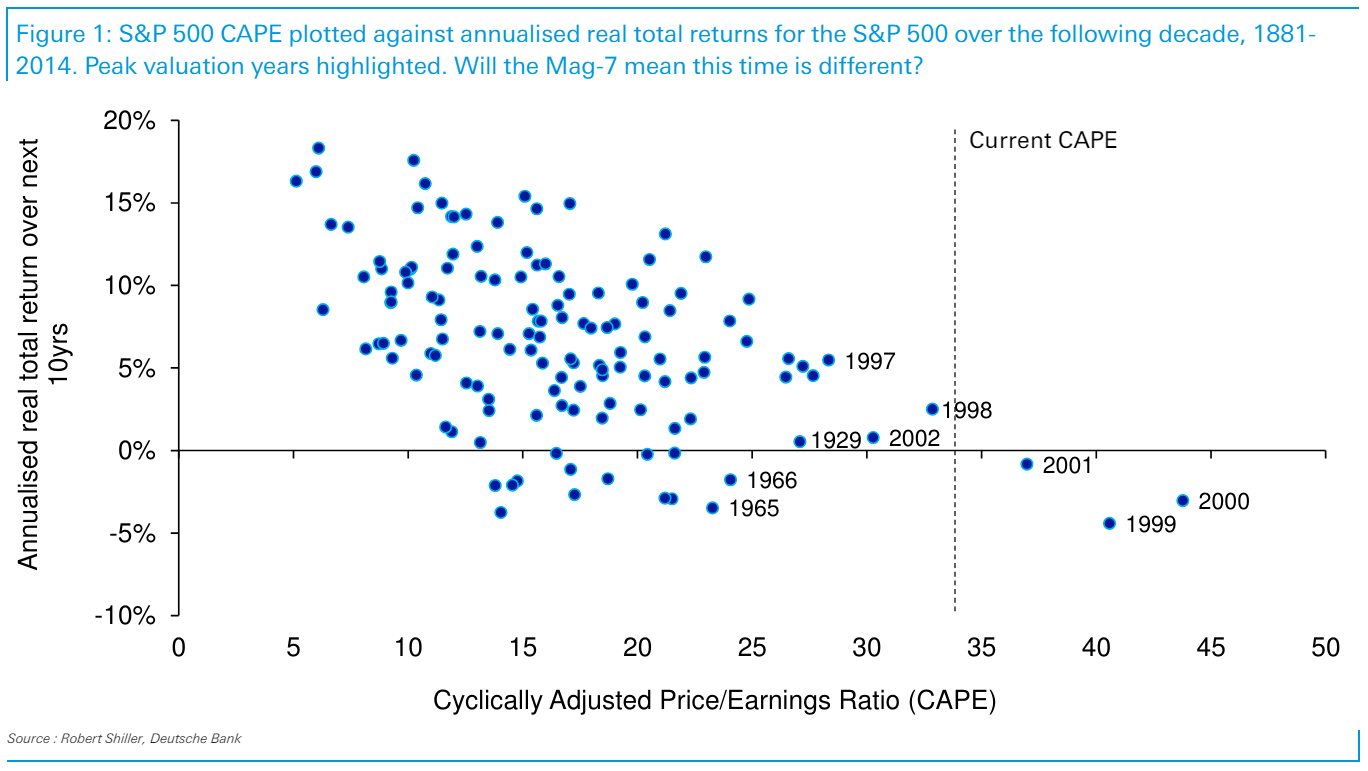 Figure 1: S&P 500 CAPE plotted against annualised real total returns for the S&P 500 over the following decade, 1881-2014. Peak valuation years highlighted. Will the Mag-7 mean this time is different?

Annualised real total return over next 10yrs

20%
15%
10%
5%
0%
-5%
-10%

Current CAPE

1997
1998
1929
2002
2001
1966
1965
2000
1999

0
5
10
15
20
25
30
35
40
45
50

Cyclically Adjusted Price/Earnings Ratio (CAPE)

Source : Robert Shiller, Deutsche Bank